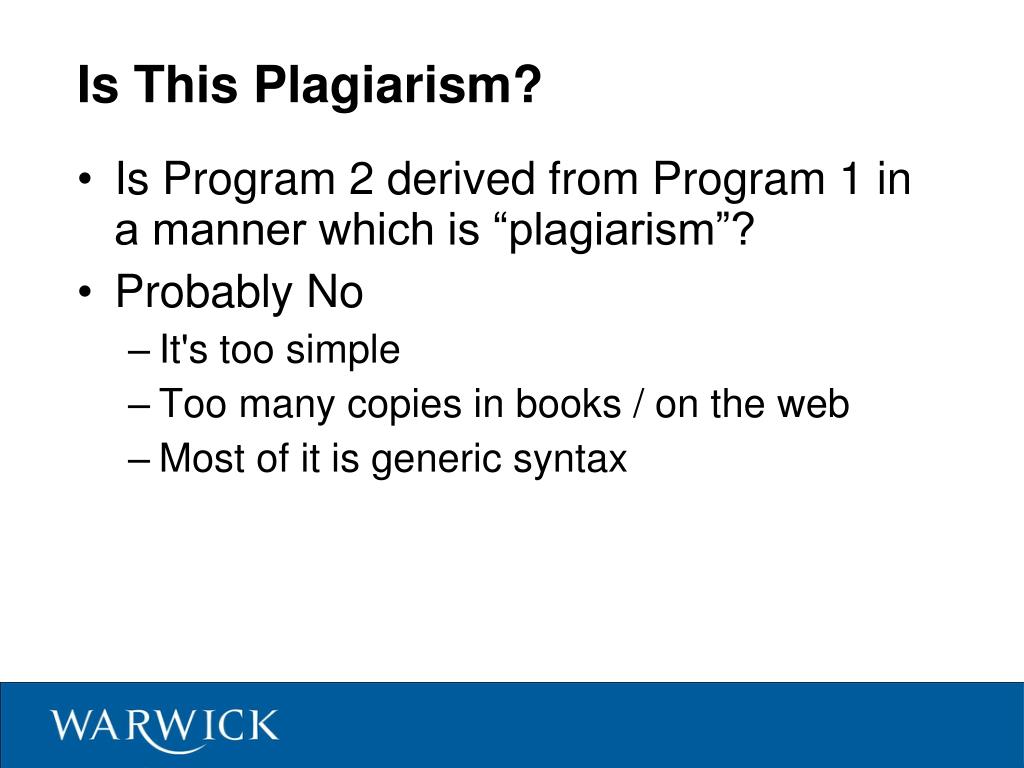 Is This Plagiarism?

• Is Program 2 derived from Program 1 in a manner which is “plagiarism”?
• Probably No
– It's too simple
– Too many copies in books / on the web
– Most of it is generic syntax

WARWICK